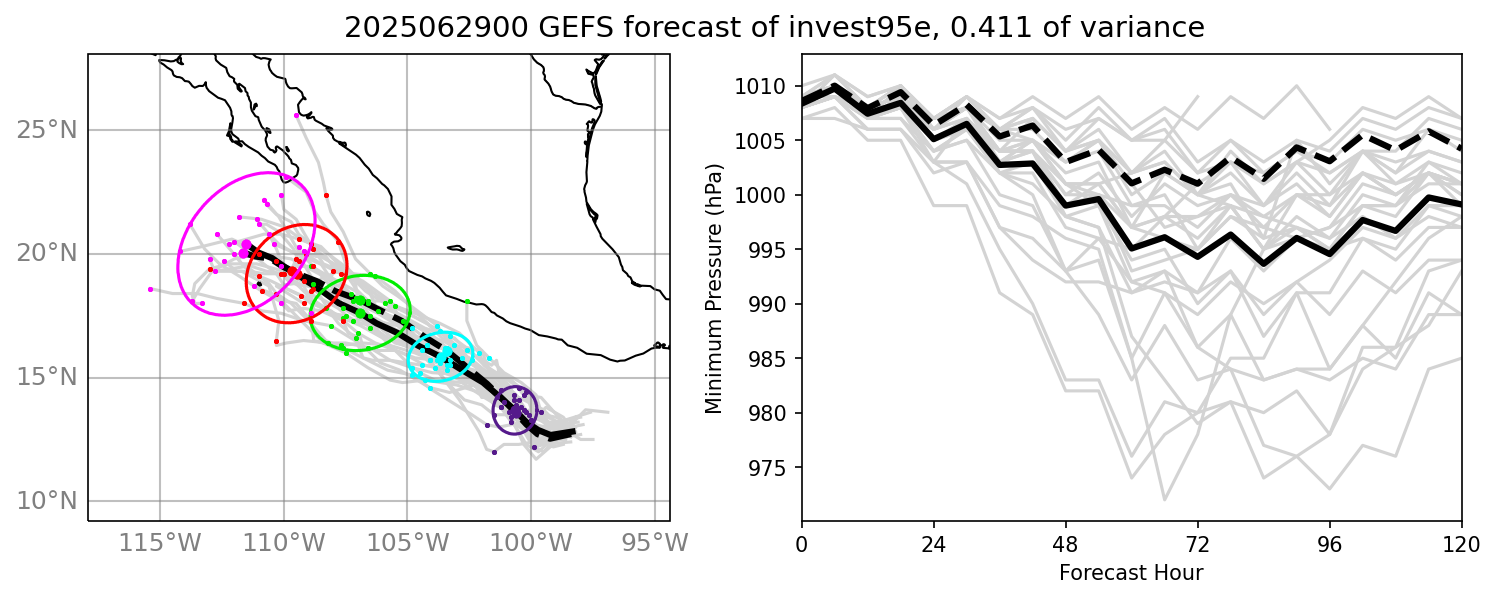 2025062900 GEFS forecast of invest95e, 0.411 of variance

25°N
20°N
15°N
10°N
115°W 110°W 105°W 100°W 95°W

Minimum Pressure (hPa)
1010
1005
1000
995
990
985
980
975
0 24 48 72 96 120
Forecast Hour